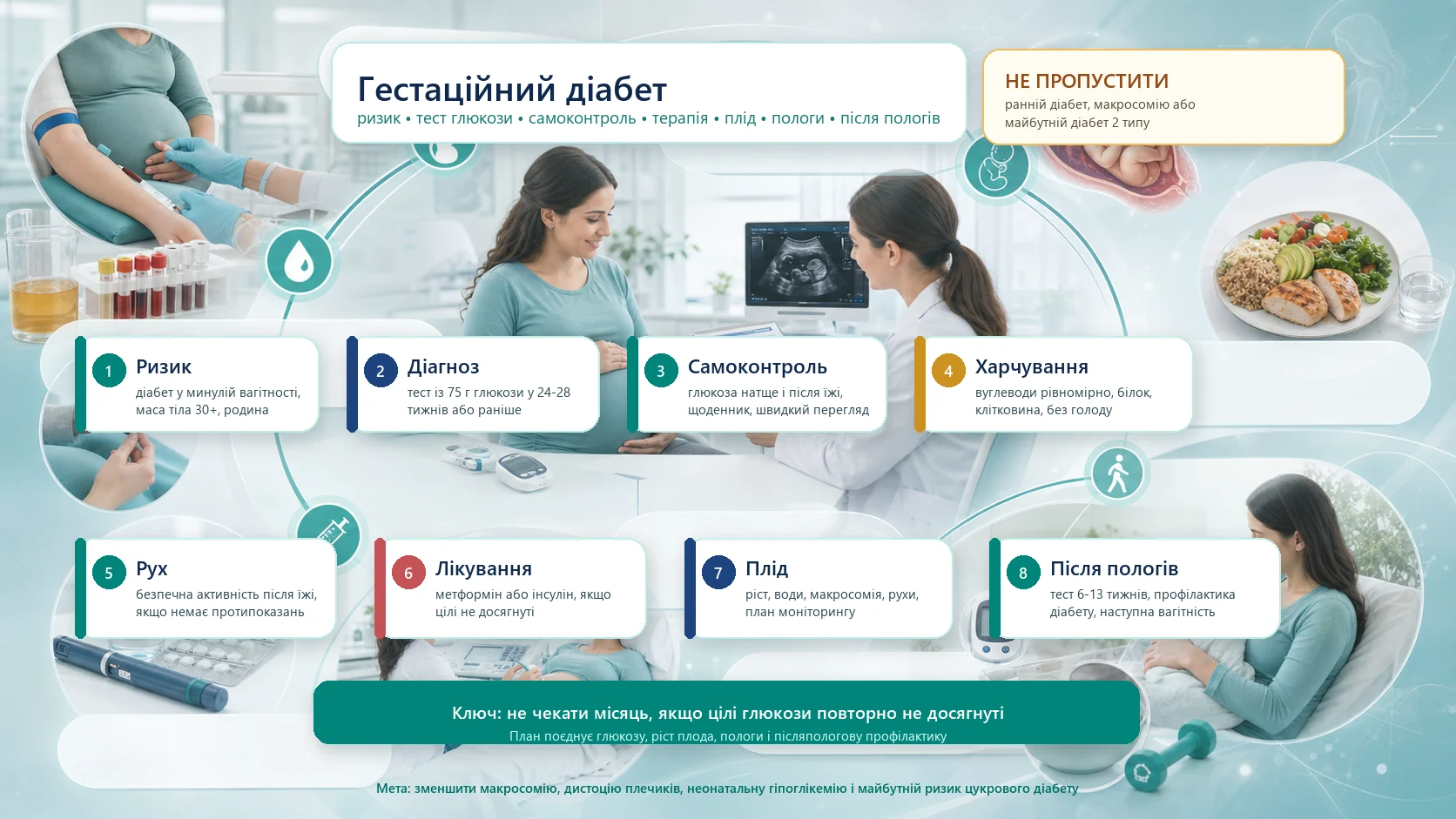 Гестаційний діабет
ризик • тест глюкози • самоконтроль • терапія • плід • пологи • після пологів

НЕ ПРОПУСТИТИ
ранній діабет, макросомію або майбутній діабет 2 типу

1 Ризик
діабет у минулій вагітності, маса тіла 30+, родина

2 Діагноз
тест із 75 г глюкози у 24-28 тижнів або раніше

3 Самоконтроль
глюкоза натще і після їжі, щоденник, швидкий перегляд

4 Харчування
вуглеводи рівномірно, білок, клітковина, без голоду

5 Рух
безпечна активність після їжі, якщо немає протипоказань

6 Лікування
метформін або інсулін, якщо цілі не досягнуті

7 Плід
ріст, води, макросомія, рухи, план моніторингу

8 Після пологів
тест 6-13 тижнів, профілактика діабету, наступна вагітність

Ключ: не чекати місяць, якщо цілі глюкози повторно не досягнуті
План поєднує глюкозу, ріст плода, пологи і післяпологову профілактику

Мета: зменшити макросомію, дистоцію плечиків, неонатальну гіпоглікемію і майбутній ризик цукрового діабету